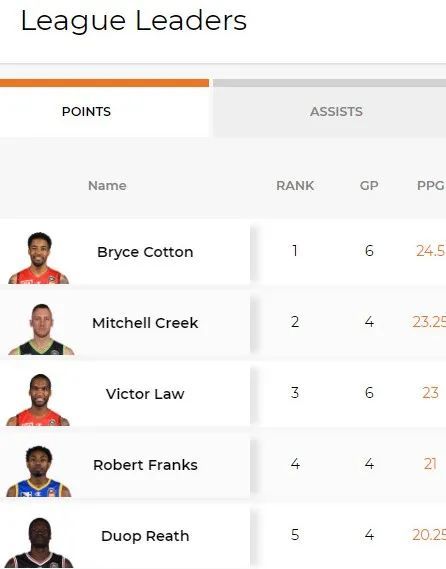 League Leaders

POINTS

ASSISTS

| Name | RANK | GP | PPG |
|---|---|---|---|
| Bryce Cotton | 1 | 6 | 24.5 |
| Mitchell Creek | 2 | 4 | 23.25 |
| Victor Law | 3 | 6 | 23 |
| Robert Franks | 4 | 4 | 21 |
| Duop Reath | 5 | 4 | 20.25 |